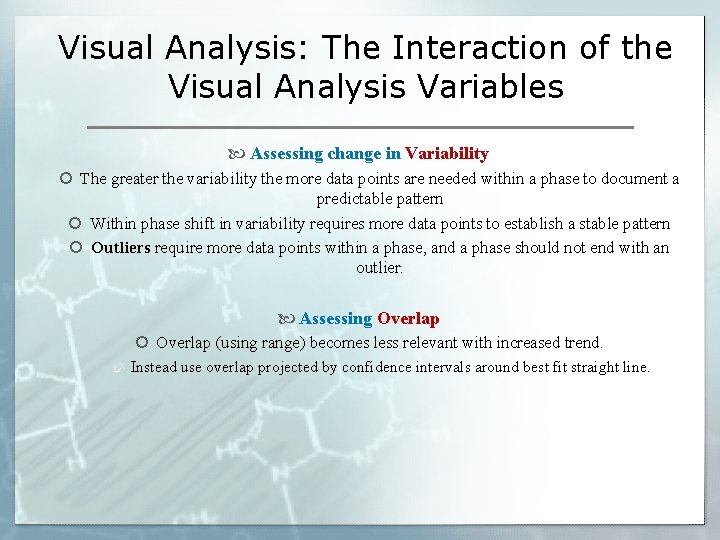 Visual Analysis: The Interaction of the Visual Analysis Variables

Assessing change in Variability

The greater the variability the more data points are needed within a phase to document a predictable pattern

Within phase shift in variability requires more data points to establish a stable pattern

Outliers require more data points within a phase, and a phase should not end with an outlier.

Assessing Overlap

Overlap (using range) becomes less relevant with increased trend.

Instead use overlap projected by confidence intervals around best fit straight line.